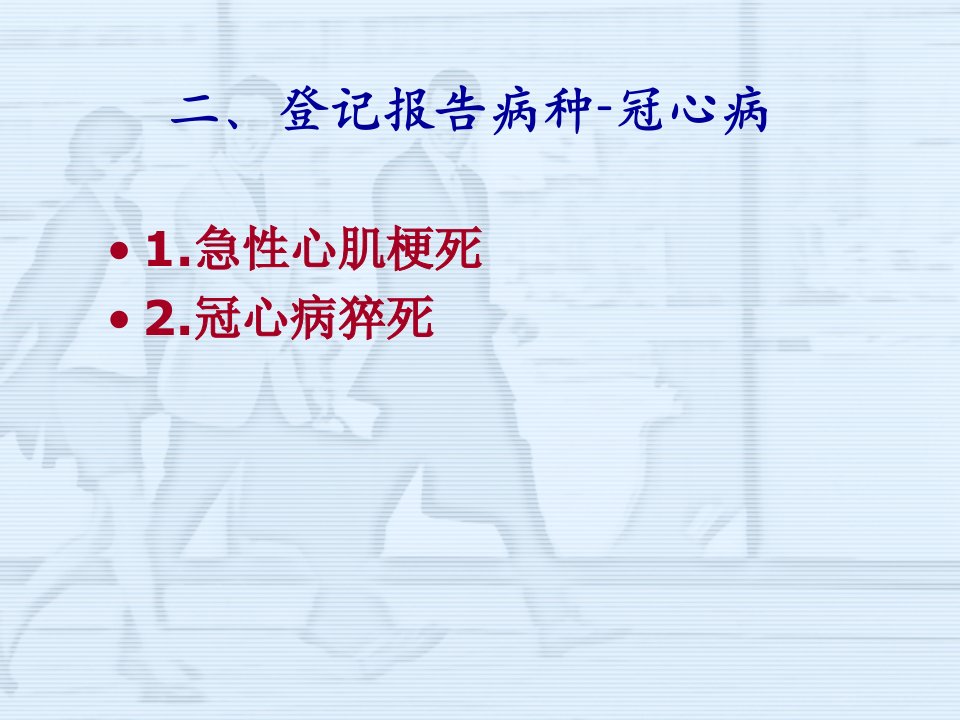 二、登记报告病种-冠心病

• 1.急性心肌梗死
• 2.冠心病猝死